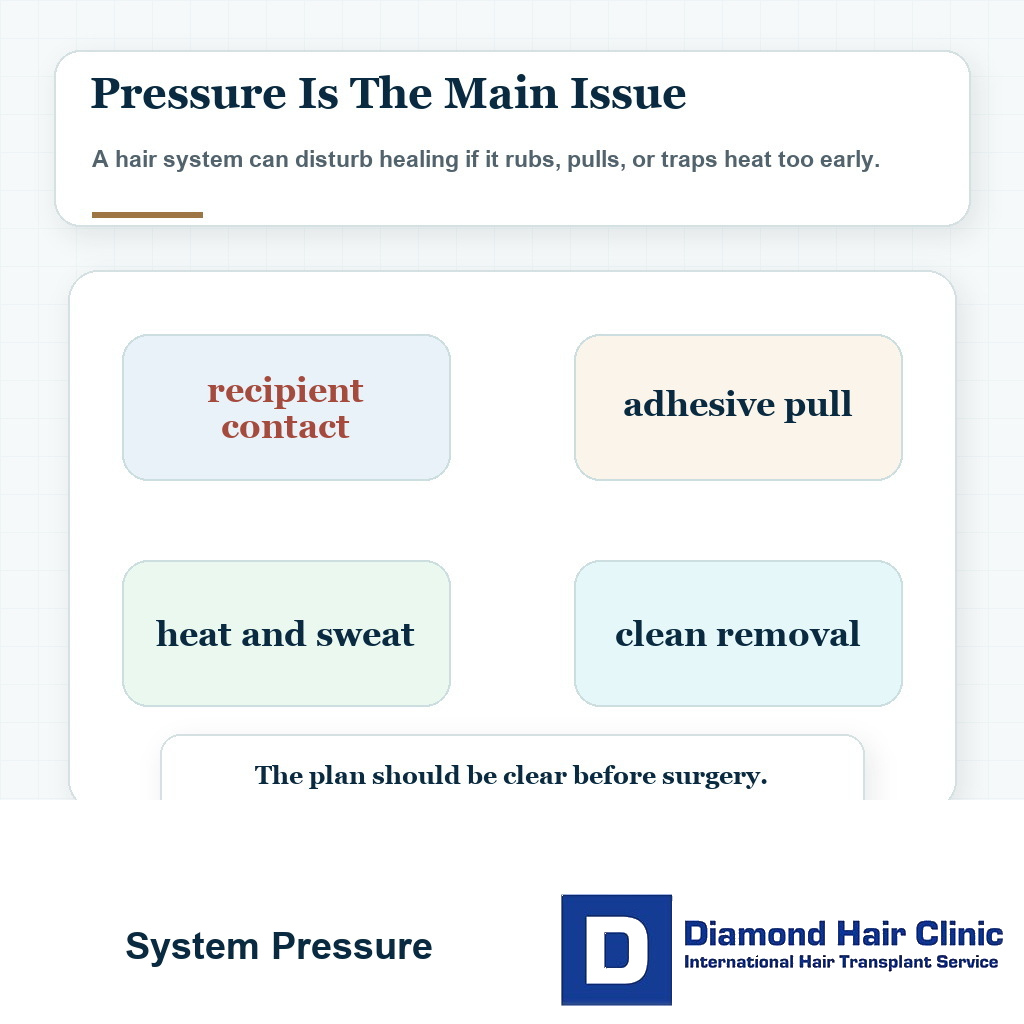 Pressure Is The Main Issue

A hair system can disturb healing if it rubs, pulls, or traps heat too early.

recipient contact

adhesive pull

heat and sweat

clean removal

The plan should be clear before surgery.

System Pressure

D

Diamond Hair Clinic
International Hair Transplant Service